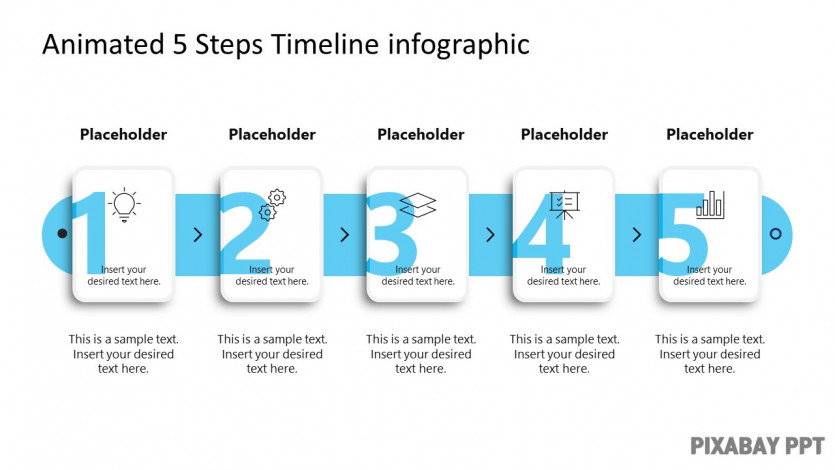 Animated 5 Steps Timeline infographic

Placeholder

1

Insert your desired text here.

This is a sample text. Insert your desired text here.

Placeholder

2

Insert your desired text here.

This is a sample text. Insert your desired text here.

Placeholder

3

Insert your desired text here.

This is a sample text. Insert your desired text here.

Placeholder

4

Insert your desired text here.

This is a sample text. Insert your desired text here.

Placeholder

5

Insert your desired text here.

This is a sample text. Insert your desired text here.

PIXABAY PPT